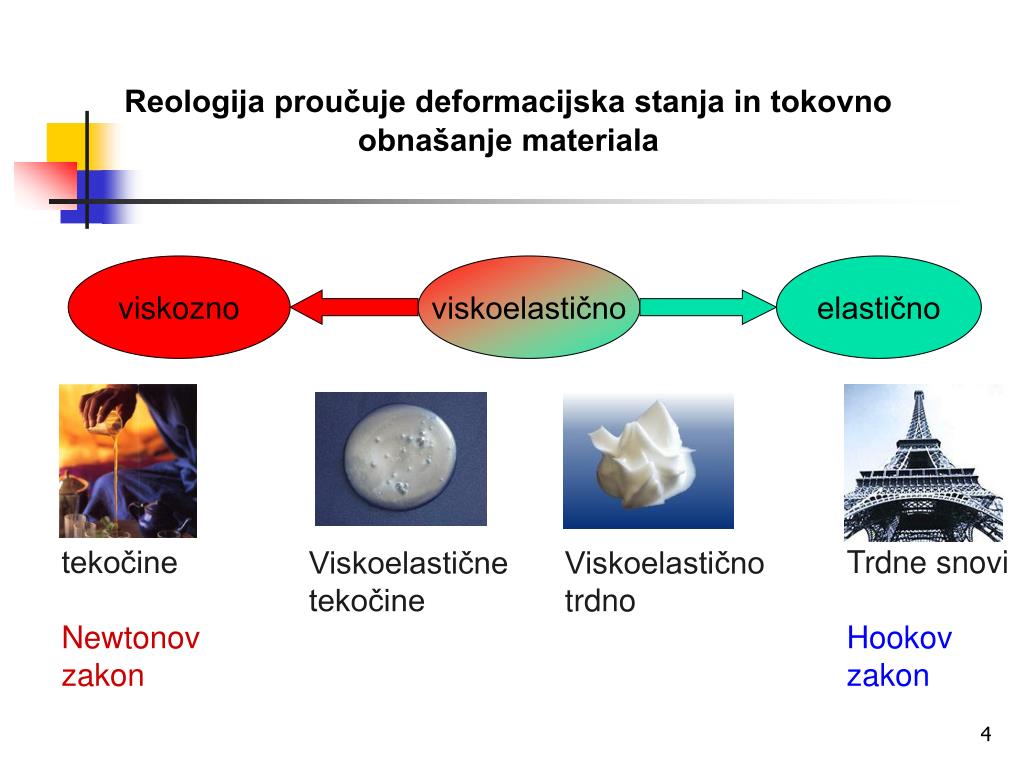 Reologija proučuje deformacijska stanja in tokovno obnašanje materiala

viskozno

viskoelastično

elastično

tekočine

Newtonov zakon

Viskoelastične tekočine

Viskoelastično trdno

Trdne snovi

Hookov zakon

4